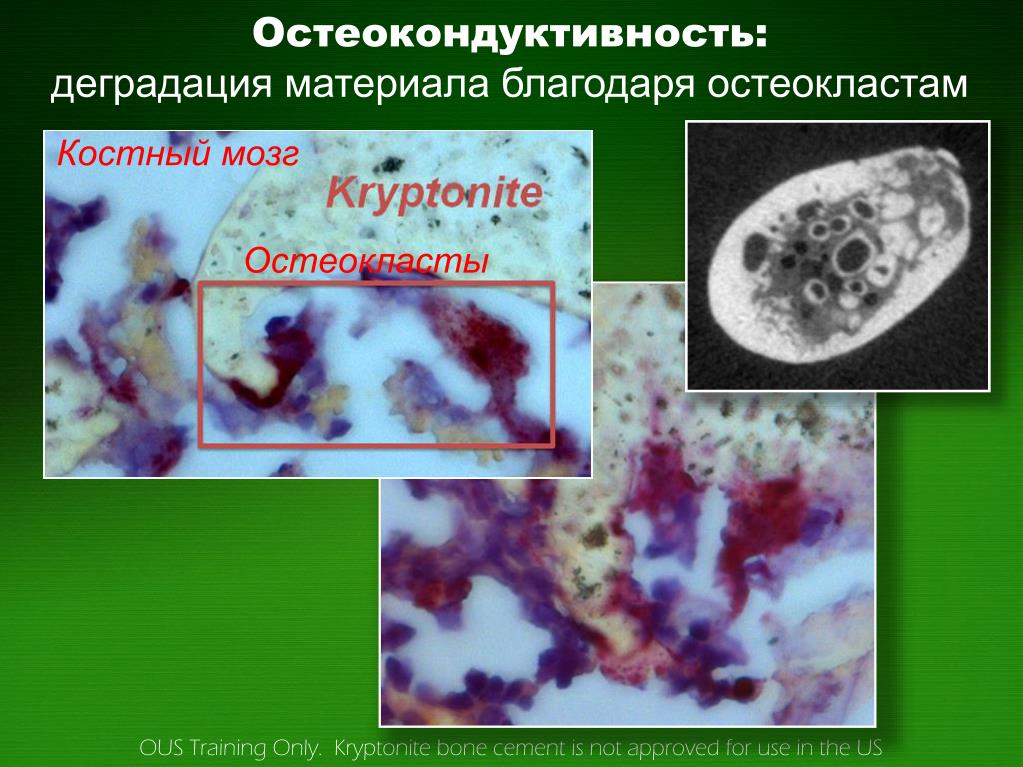 Остеокондуктивность:
деградация материала благодаря остеокластам

Костный мозг

Kryptonite

Остеокласты

OUS Training Only. Kryptonite bone cement is not approved for use in the US